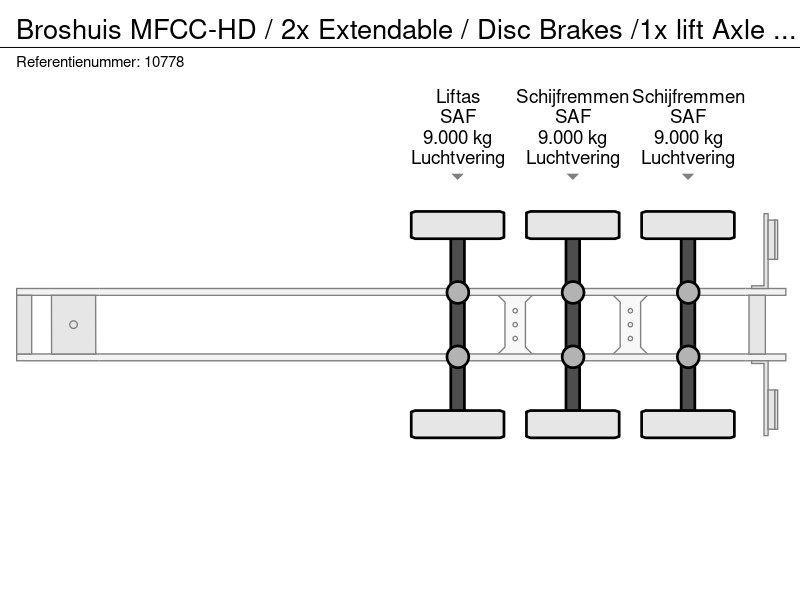 Broshuis MFCC-HD / 2x Extendable / Disc Brakes /1x lift Axle ...
Referentienummer: 10778

Liftas
SAF
9.000 kg
Luchtvering

Schijfremmen
SAF
9.000 kg
Luchtvering

Schijfremmen
SAF
9.000 kg
Luchtvering